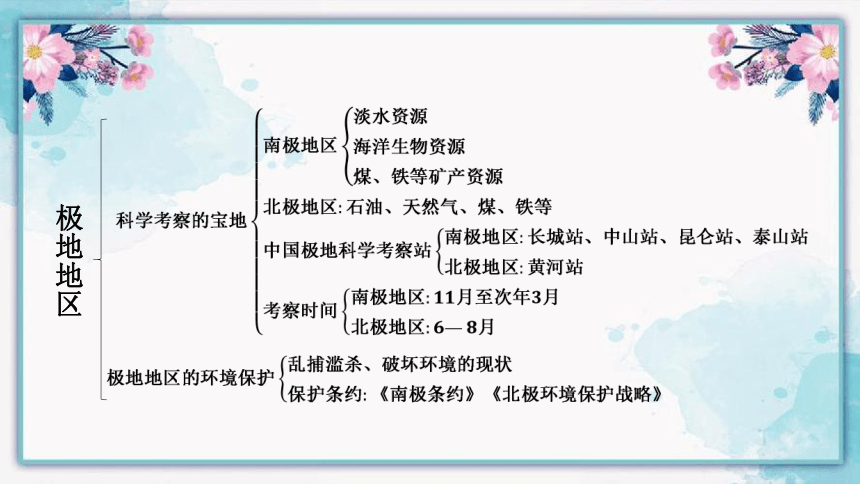 极地地区

科学考察的宝地

南极地区

淡水资源

海洋生物资源

煤、铁等矿产资源

北极地区: 石油、天然气、煤、铁等

中国极地科学考察站

南极地区: 长城站、中山站、昆仑站、泰山站

北极地区: 黄河站

考察时间

南极地区: 11月至次年3月

北极地区: 6—8月

极地地区的环境保护

乱捕滥杀、破坏环境的现状

保护条约: 《南极条约》《北极环境保护战略》